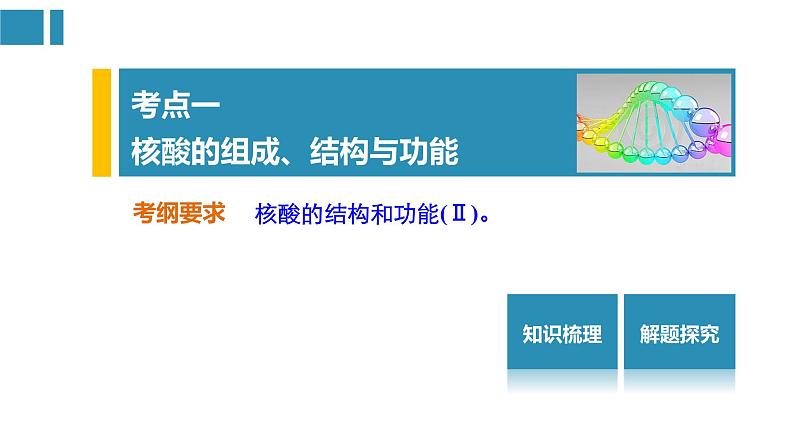 考点一
核酸的组成、结构与功能

考纲要求　核酸的结构和功能(Ⅱ)。

知识梳理

解题探究